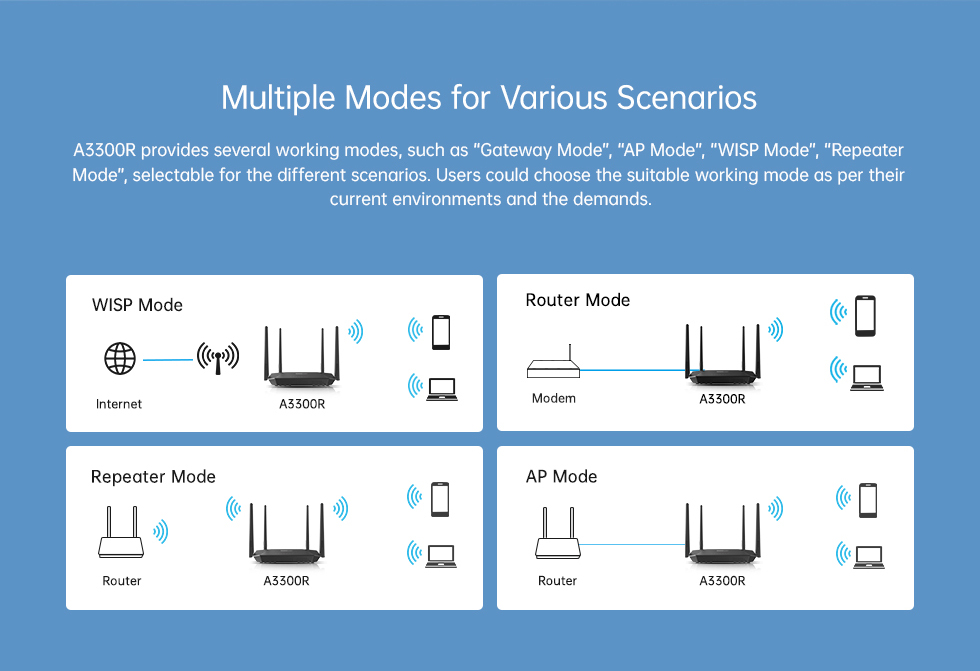 Multiple Modes for Various Scenarios

A3300R provides several working modes, such as "Gateway Mode", "AP Mode", "WISP Mode", "Repeater Mode", selectable for the different scenarios. Users could choose the suitable working mode as per their current environments and the demands.

WISP Mode

Internet

A3300R

Router Mode

Modem

A3300R

Repeater Mode

Router

A3300R

AP Mode

Router

A3300R